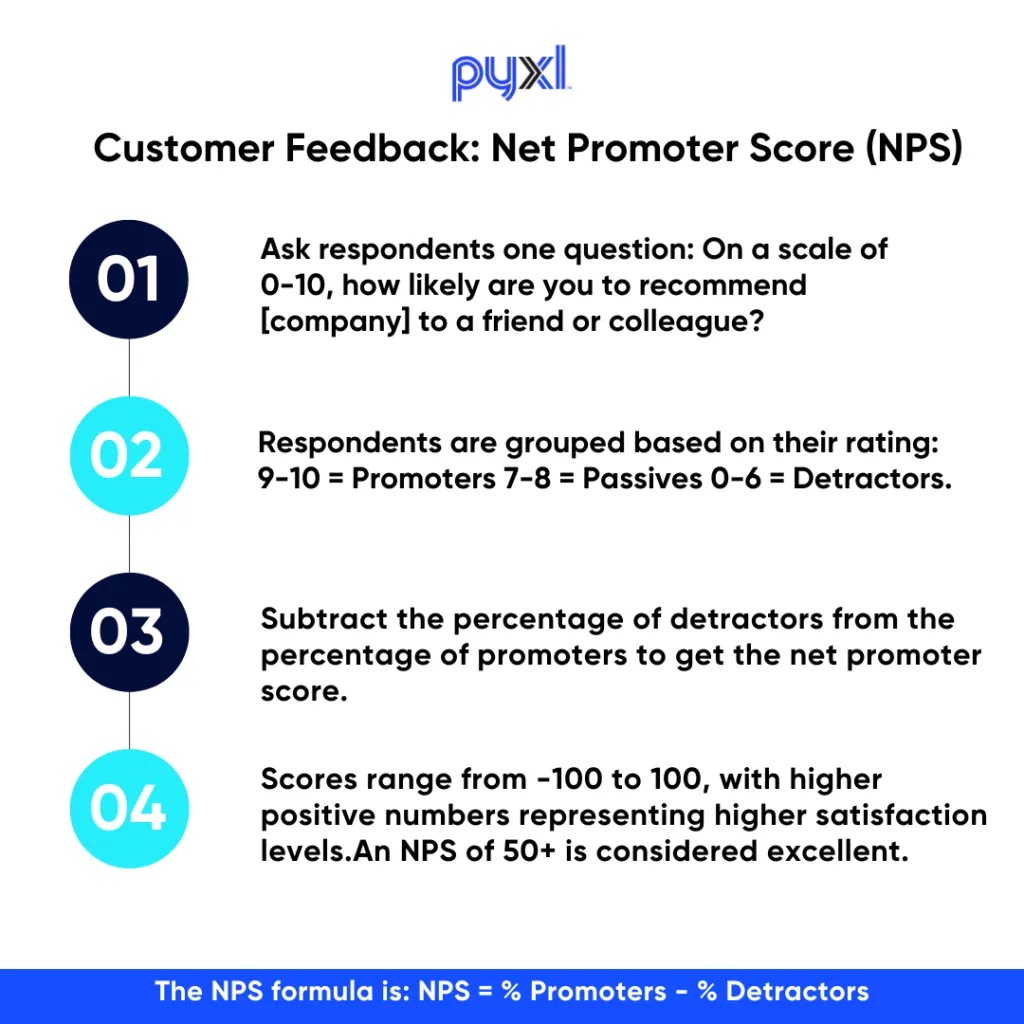 pyxl

Customer Feedback: Net Promoter Score (NPS)

01

Ask respondents one question: On a scale of 0-10, how likely are you to recommend [company] to a friend or colleague?

02

Respondents are grouped based on their rating: 9-10 = Promoters 7-8 = Passives 0-6 = Detractors.

03

Subtract the percentage of detractors from the percentage of promoters to get the net promoter score.

04

Scores range from -100 to 100, with higher positive numbers representing higher satisfaction levels.An NPS of 50+ is considered excellent.

The NPS formula is: NPS = % Promoters - % Detractors